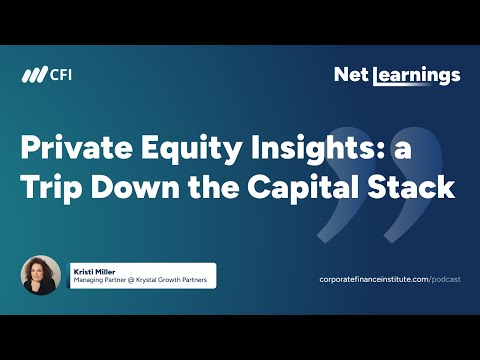 CFI

Net Learnings

Private Equity Insights: a Trip Down the Capital Stack

Kristi Miller
Managing Partner @ Krystal Growth Partners

corporatefinanceinstitute.com/podcast